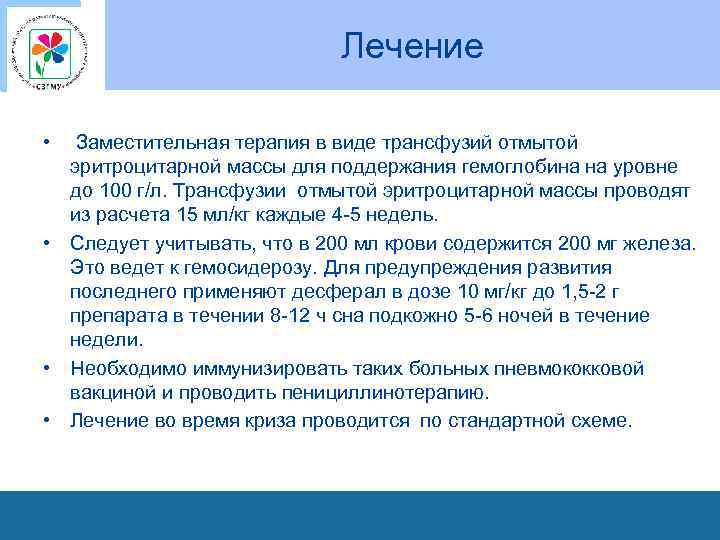 СЗГМУ

Лечение

• Заместительная терапия в виде трансфузий отмытой эритроцитарной массы для поддержания гемоглобина на уровне до 100 г/л. Трансфузии отмытой эритроцитарной массы проводят из расчета 15 мл/кг каждые 4-5 недель.
• Следует учитывать, что в 200 мл крови содержится 200 мг железа. Это ведет к гемосидерозу. Для предупреждения развития последнего применяют десферал в дозе 10 мг/кг до 1,5-2 г препарата в течении 8-12 ч сна подкожно 5-6 ночей в течение недели.
• Необходимо иммунизировать таких больных пневмококковой вакциной и проводить пенициллинотерапию.
• Лечение во время криза проводится по стандартной схеме.